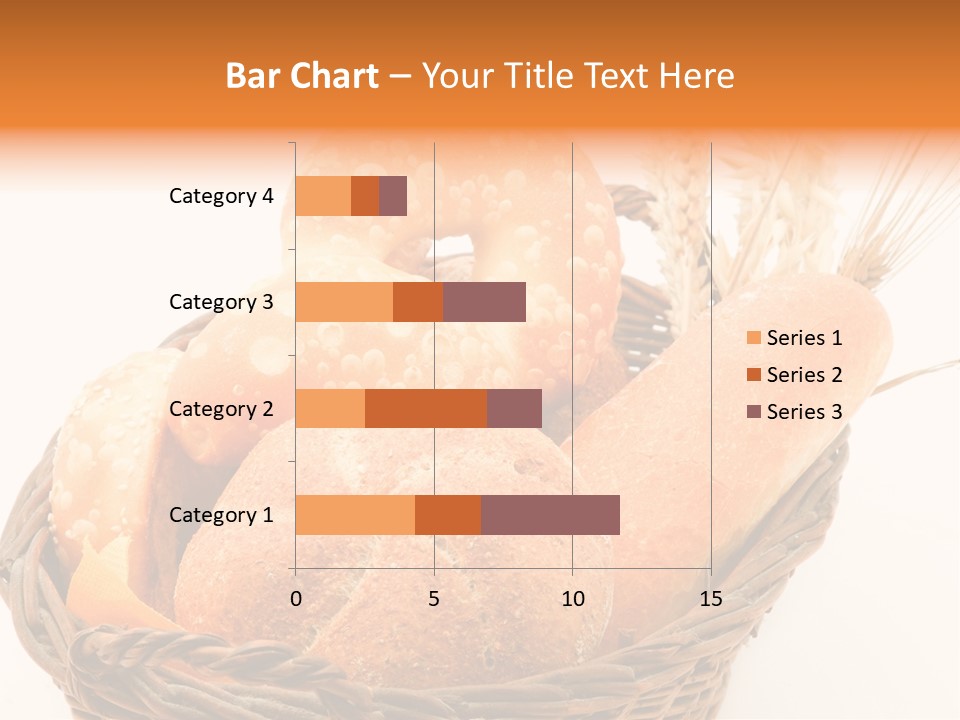 Bar Chart – Your Title Text Here

Category 4
Category 3
Category 2
Category 1

0
5
10
15

Series 1
Series 2
Series 3